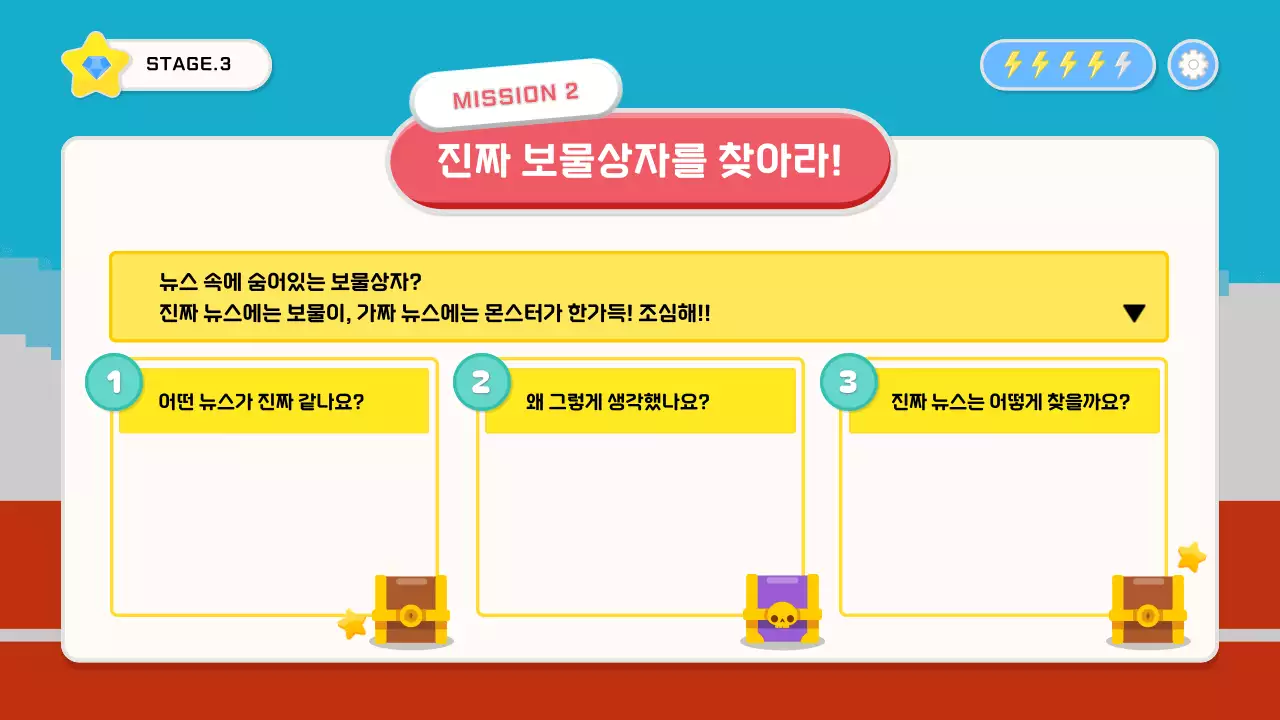 STAGE.3

MISSION 2

진짜 보물상자를 찾아라!

뉴스 속에 숨어있는 보물상자?
진짜 뉴스에는 보물이, 가짜 뉴스에는 몬스터가 한가득! 조심해!!

1
어떤 뉴스가 진짜 같나요?

2
왜 그렇게 생각했나요?

3
진짜 뉴스는 어떻게 찾을까요?